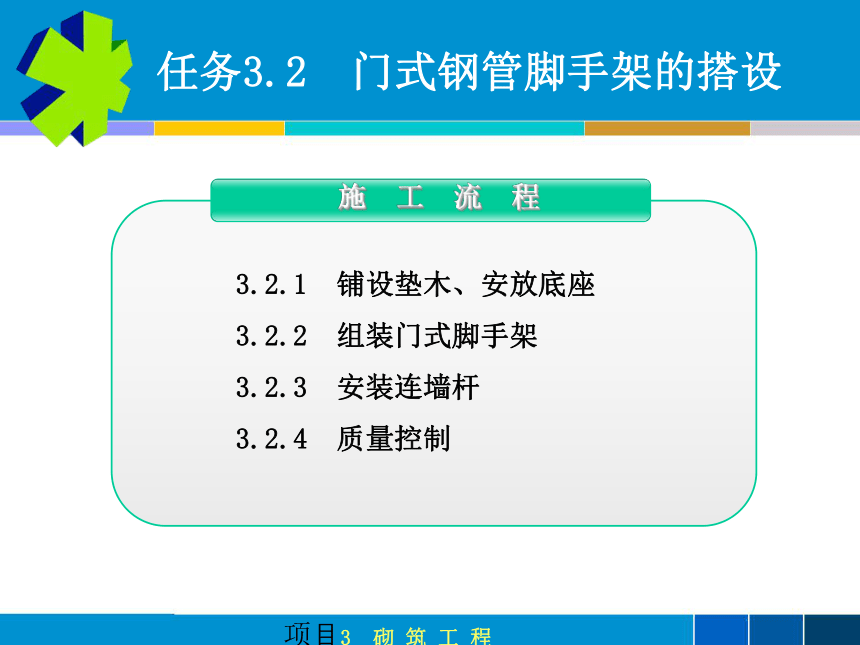 任务3.2　门式钢管脚手架的搭设

施 工 流 程

3.2.1　铺设垫木、安放底座

3.2.2　组装门式脚手架

3.2.3　安装连墙杆

3.2.4　质量控制

项目3　砌 筑 工 程